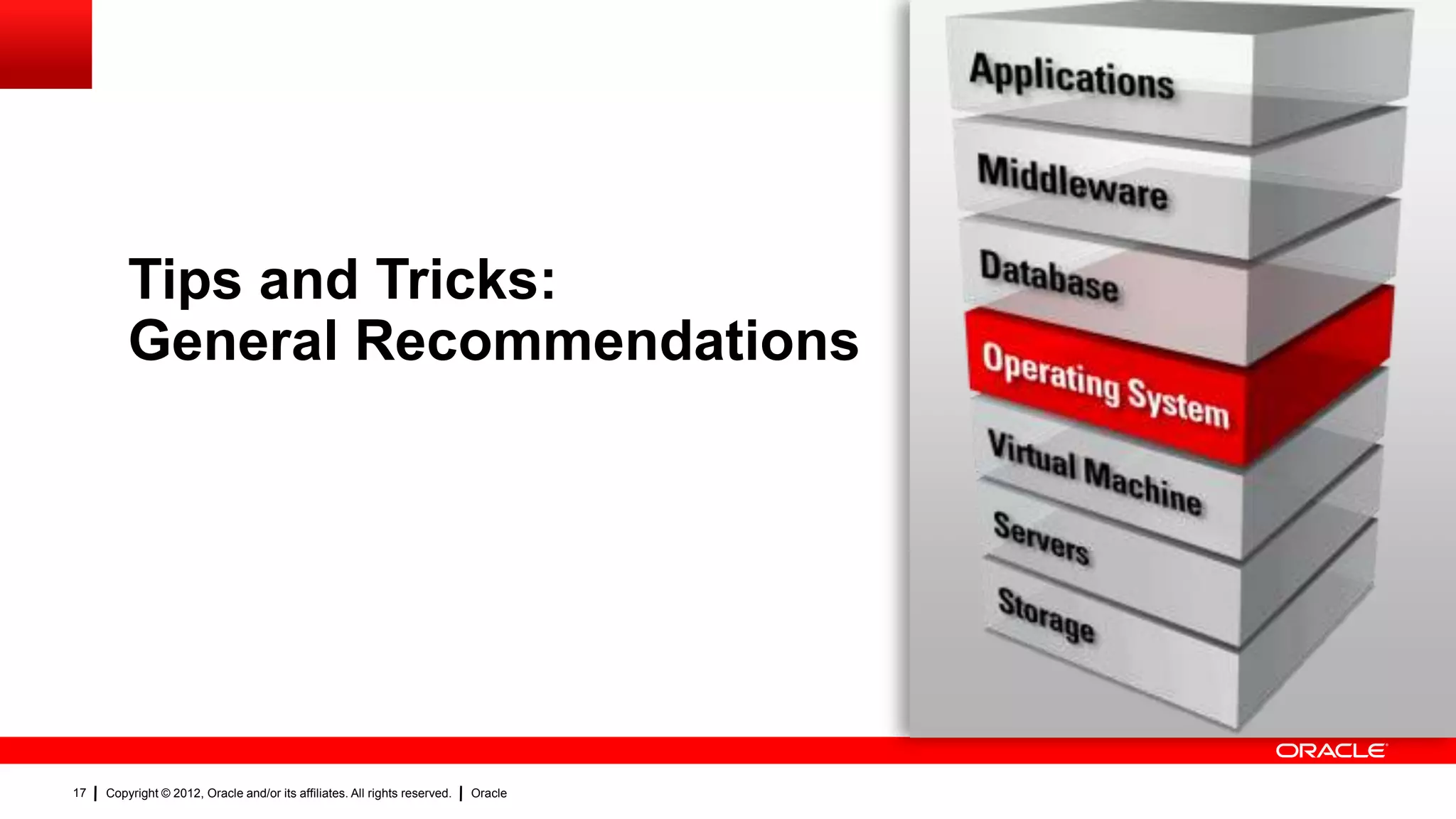 Tips and Tricks:
General Recommendations

Applications
Middleware
Database
Operating System
Virtual Machine
Servers
Storage

ORACLE

17 | Copyright © 2012, Oracle and/or its affiliates. All rights reserved. | Oracle